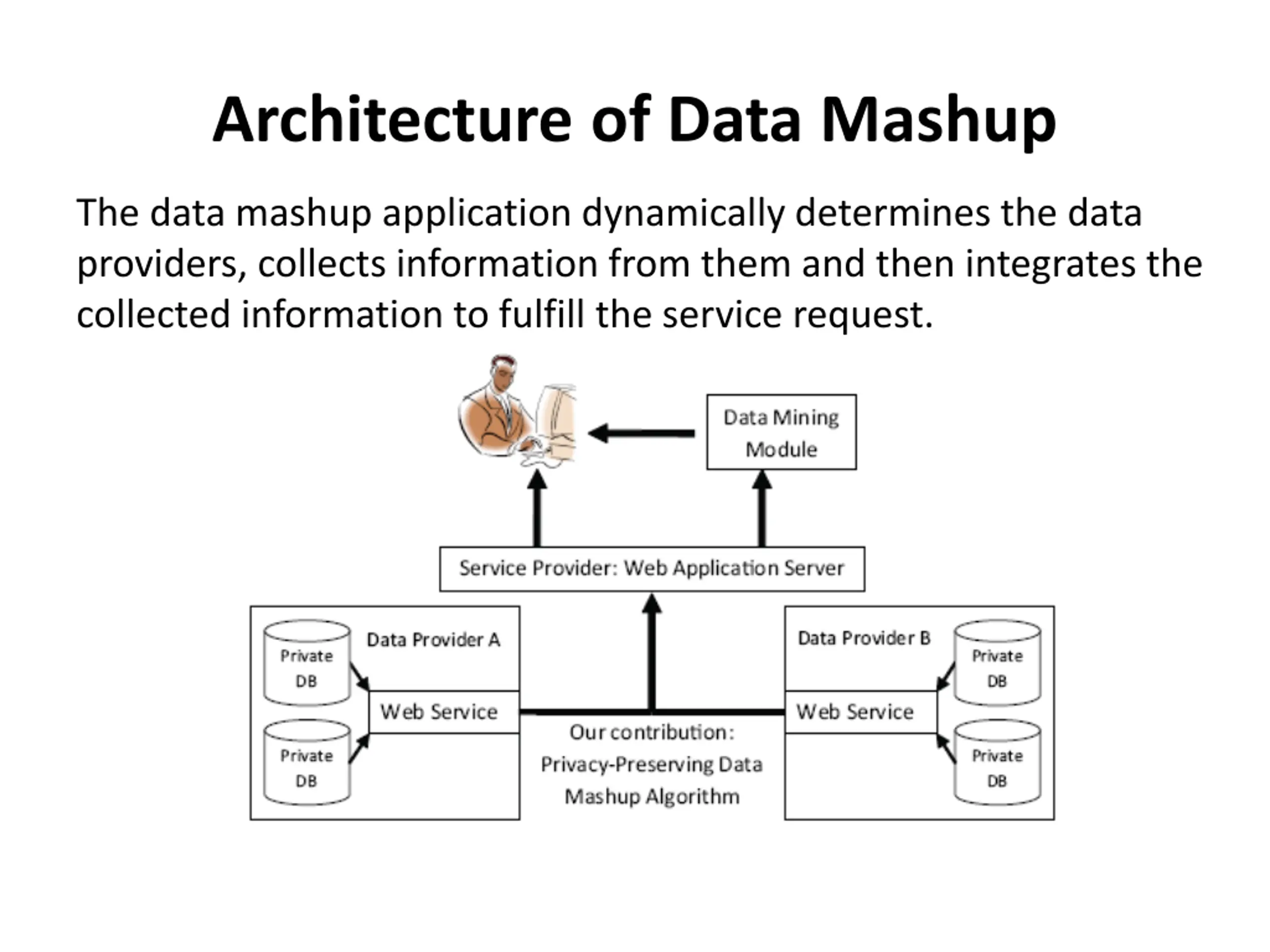 Architecture of Data Mashup

The data mashup application dynamically determines the data providers, collects information from them and then integrates the collected information to fulfill the service request.

Data Mining Module

Service Provider: Web Application Server

Private DB

Data Provider A

Web Service

Private DB

Our contribution: Privacy-Preserving Data Mashup Algorithm

Data Provider B

Private DB

Web Service

Private DB